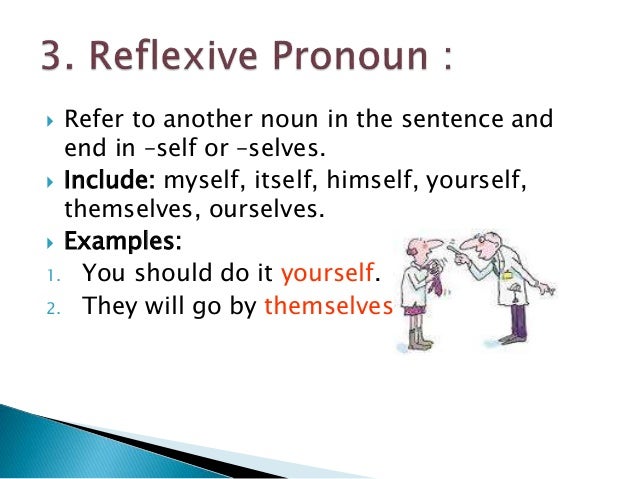 3. Reflexive Pronoun :

Refer to another noun in the sentence and end in –self or –selves.

Include: myself, itself, himself, yourself, themselves, ourselves.

Examples:

1. You should do it yourself.
2. They will go by themselves